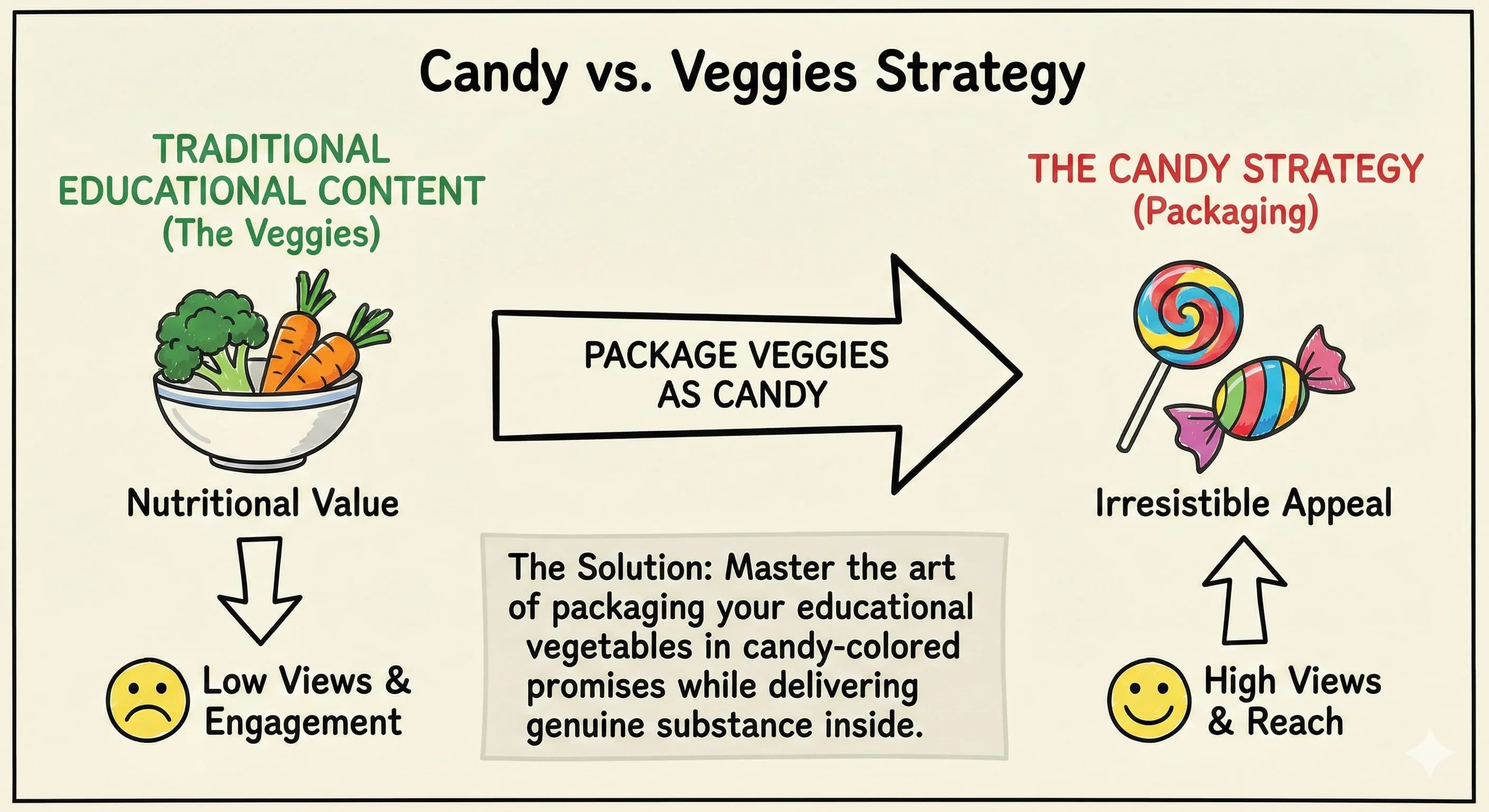 Candy vs. Veggies Strategy

TRADITIONAL EDUCATIONAL CONTENT (The Veggies)

Nutritional Value

Low Views & Engagement

PACKAGE VEGGIES AS CANDY

The Solution: Master the art of packaging your educational vegetables in candy-colored promises while delivering genuine substance inside.

THE CANDY STRATEGY (Packaging)

Irresistible Appeal

High Views & Reach